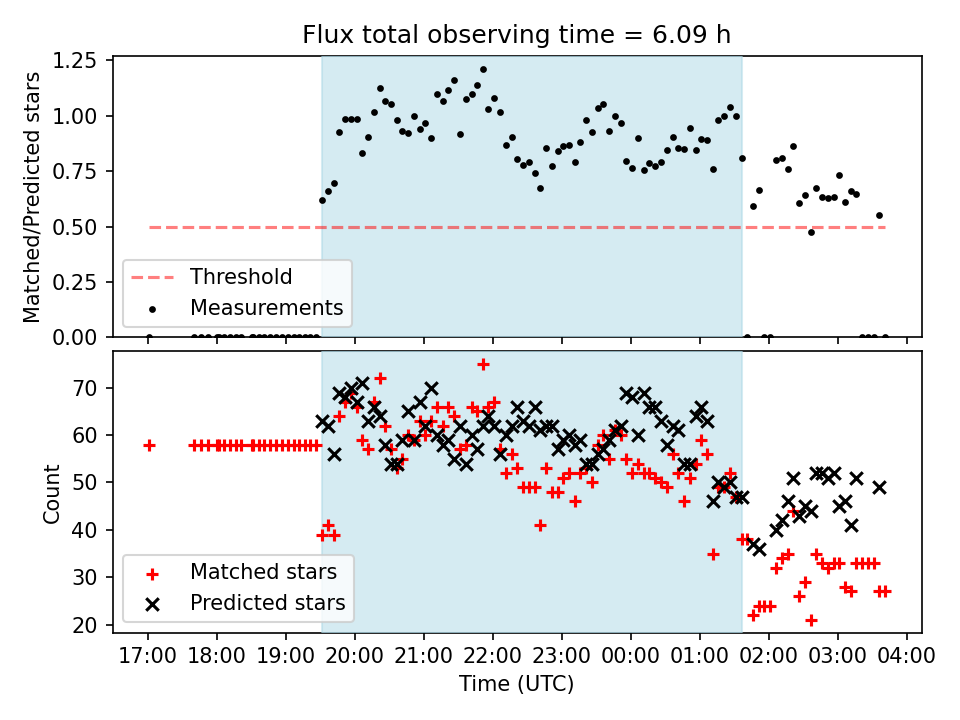 Flux total observing time = 6.09 h

Matched/Predicted stars

1.25
1.00
0.75
0.50
0.25
0.00

Threshold
Measurements

Count

70
60
50
40
30
20

Matched stars
Predicted stars

17:00 18:00 19:00 20:00 21:00 22:00 23:00 00:00 01:00 02:00 03:00 04:00

Time (UTC)